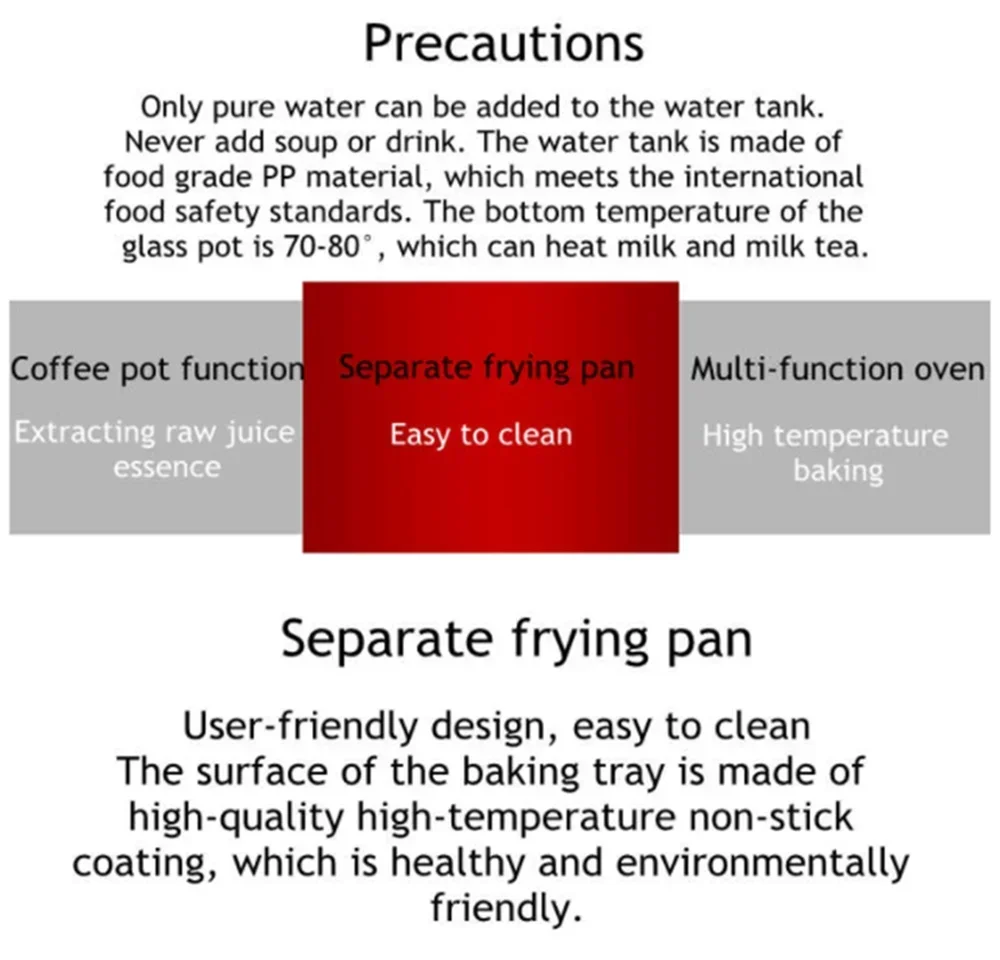 Precautions

Only pure water can be added to the water tank. Never add soup or drink. The water tank is made of food grade PP material, which meets the international food safety standards. The bottom temperature of the glass pot is 70-80°, which can heat milk and milk tea.

Coffee pot function
Extracting raw juice essence

Separate frying pan
Easy to clean

Multi-function oven
High temperature baking

Separate frying pan

User-friendly design, easy to clean
The surface of the baking tray is made of high-quality high-temperature non-stick coating, which is healthy and environmentally friendly.